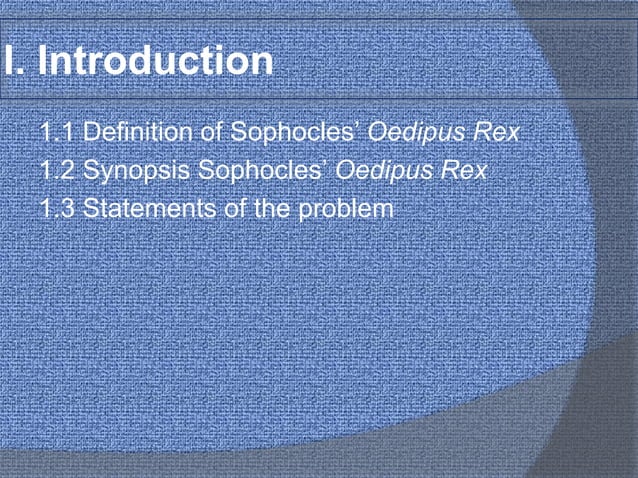 I. Introduction

1.1 Definition of Sophocles' Oedipus Rex
1.2 Synopsis Sophocles' Oedipus Rex
1.3 Statements of the problem